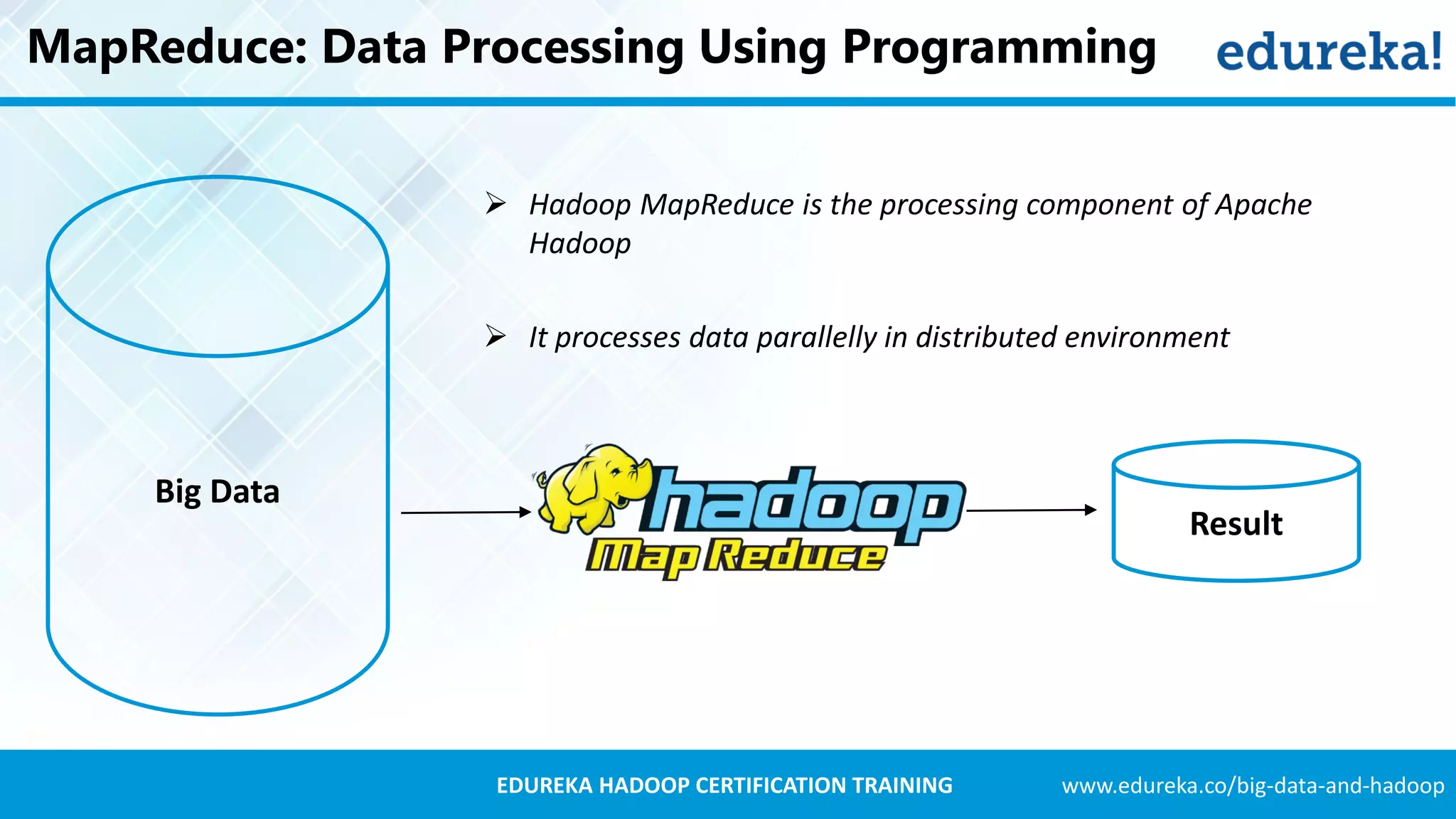 MapReduce: Data Processing Using Programming

edureka!

➢ Hadoop MapReduce is the processing component of Apache Hadoop

➢ It processes data parallelly in distributed environment

Big Data

hadoop
Map Reduce

Result

EDUREKA HADOOP CERTIFICATION TRAINING

www.edureka.co/big-data-and-hadoop